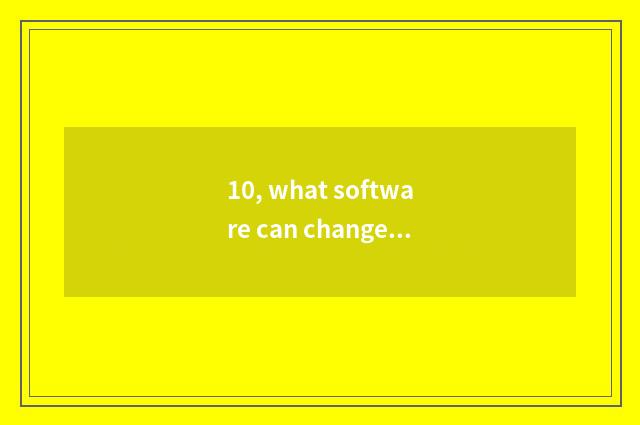 10, what software can change...